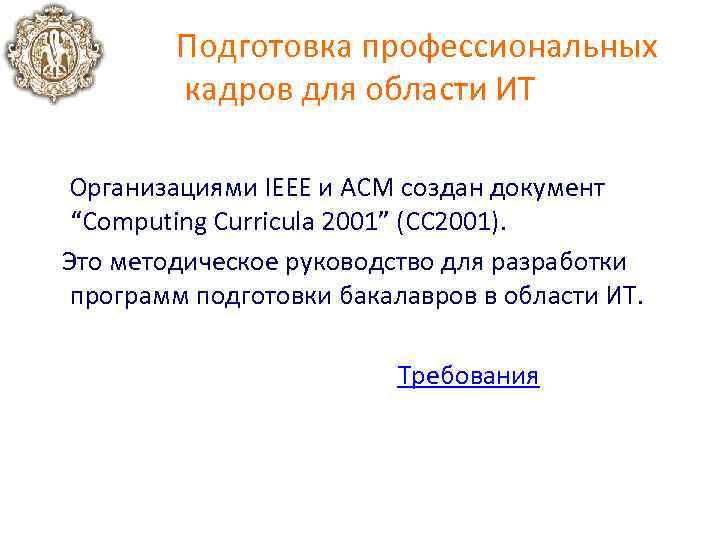 Подготовка профессиональных кадров для области ИТ

Организациями IEEE и ACM создан документ “Computing Curricula 2001” (CC2001).

Это методическое руководство для разработки программ подготовки бакалавров в области ИТ.

Требования